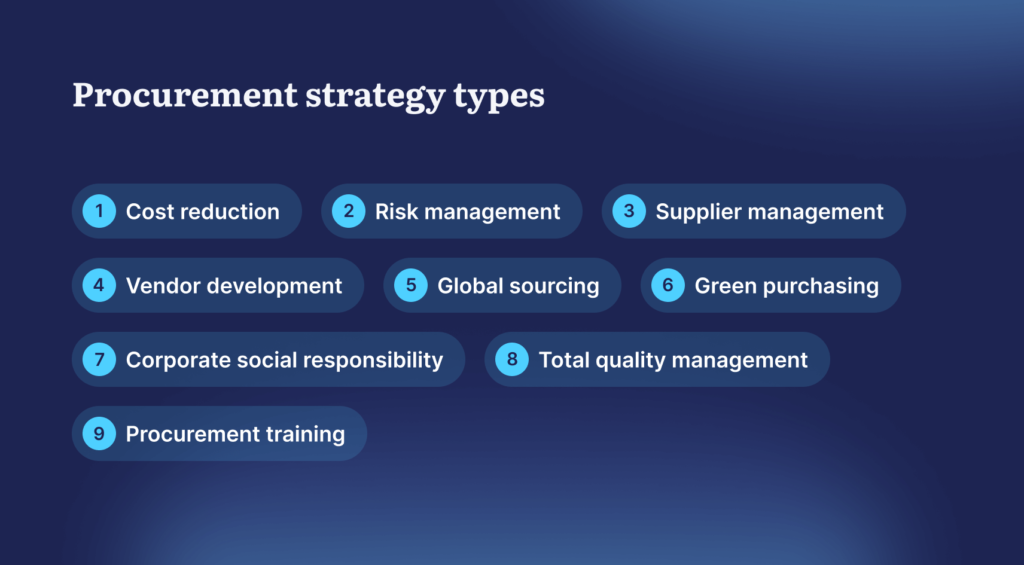 Procurement strategy types

1 Cost reduction
2 Risk management
3 Supplier management
4 Vendor development
5 Global sourcing
6 Green purchasing
7 Corporate social responsibility
8 Total quality management
9 Procurement training